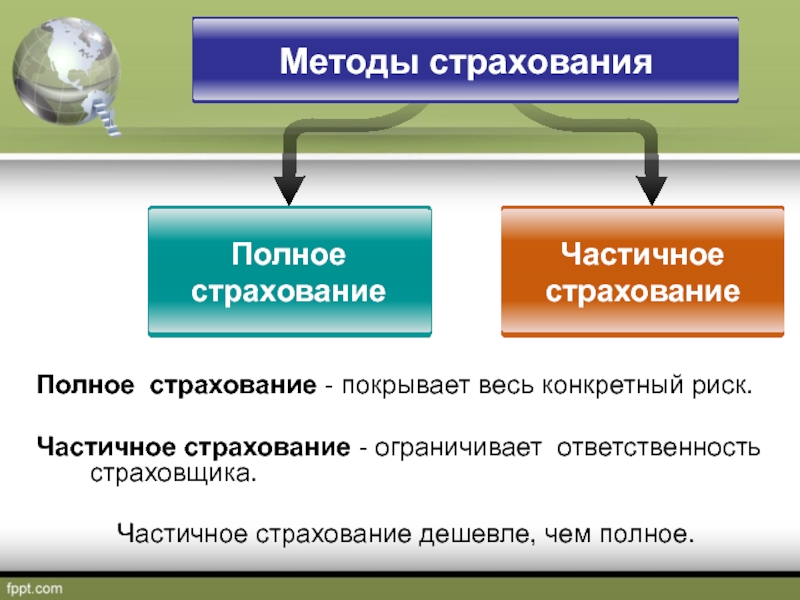 Методы страхования

Полное страхование

Частичное страхование

Полное страхование - покрывает весь конкретный риск.

Частичное страхование - ограничивает ответственность страховщика.

Частичное страхование дешевле, чем полное.

fppt.com